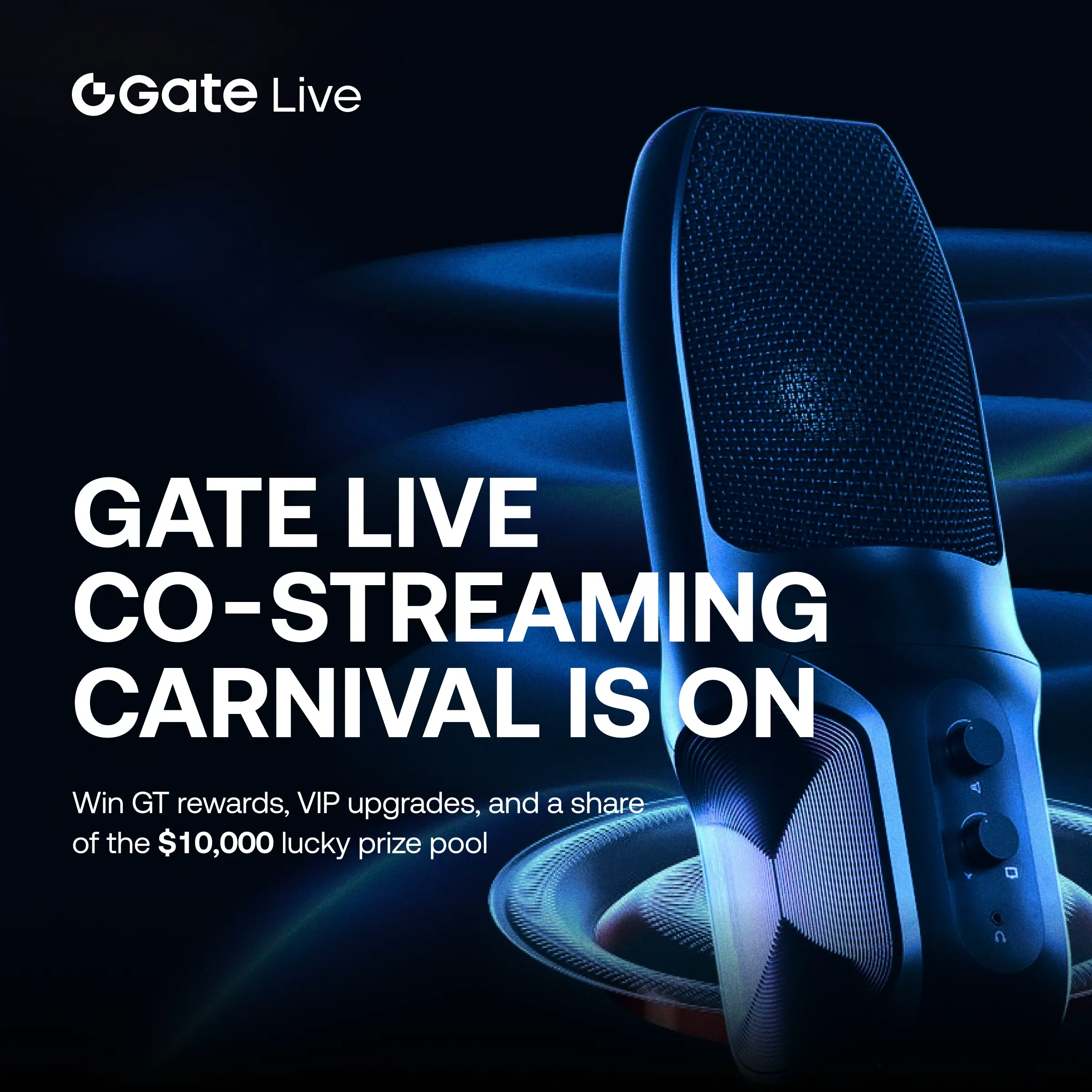 Gate Live

GATE LIVE CO-STREAMING CARNIVAL IS ON

Win GT rewards, VIP upgrades, and a share of the $10,000 lucky prize pool